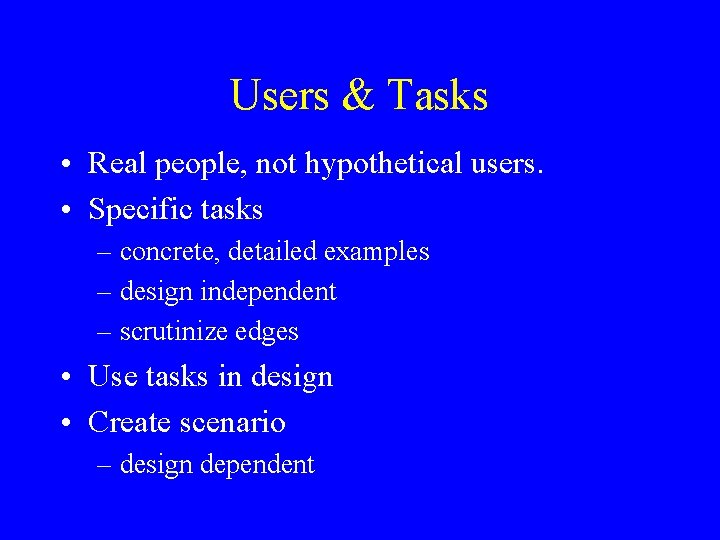 Users & Tasks

• Real people, not hypothetical users.
• Specific tasks
– concrete, detailed examples
– design independent
– scrutinize edges
• Use tasks in design
• Create scenario
– design dependent